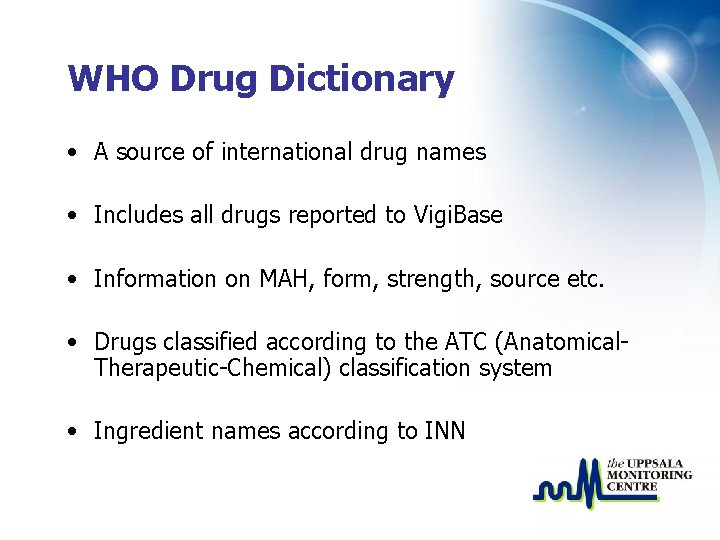 WHO Drug Dictionary

• A source of international drug names

• Includes all drugs reported to VigiBase

• Information on MAH, form, strength, source etc.

• Drugs classified according to the ATC (Anatomical-Therapeutic-Chemical) classification system

• Ingredient names according to INN

the UPPSALA MONITORING CENTRE